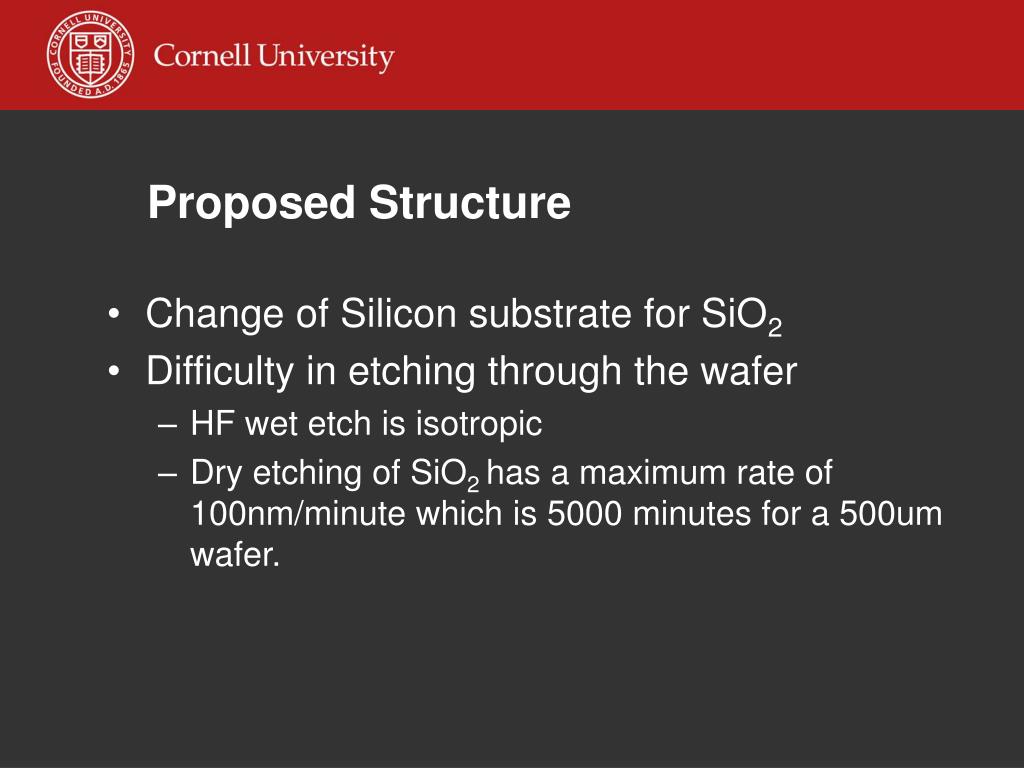 CORNELL UNIVERSITY FOUNDED A.D. 1865

Cornell University

Proposed Structure

• Change of Silicon substrate for $SiO_2$
• Difficulty in etching through the wafer
– HF wet etch is isotropic
– Dry etching of $SiO_2$ has a maximum rate of 100nm/minute which is 5000 minutes for a 500um wafer.